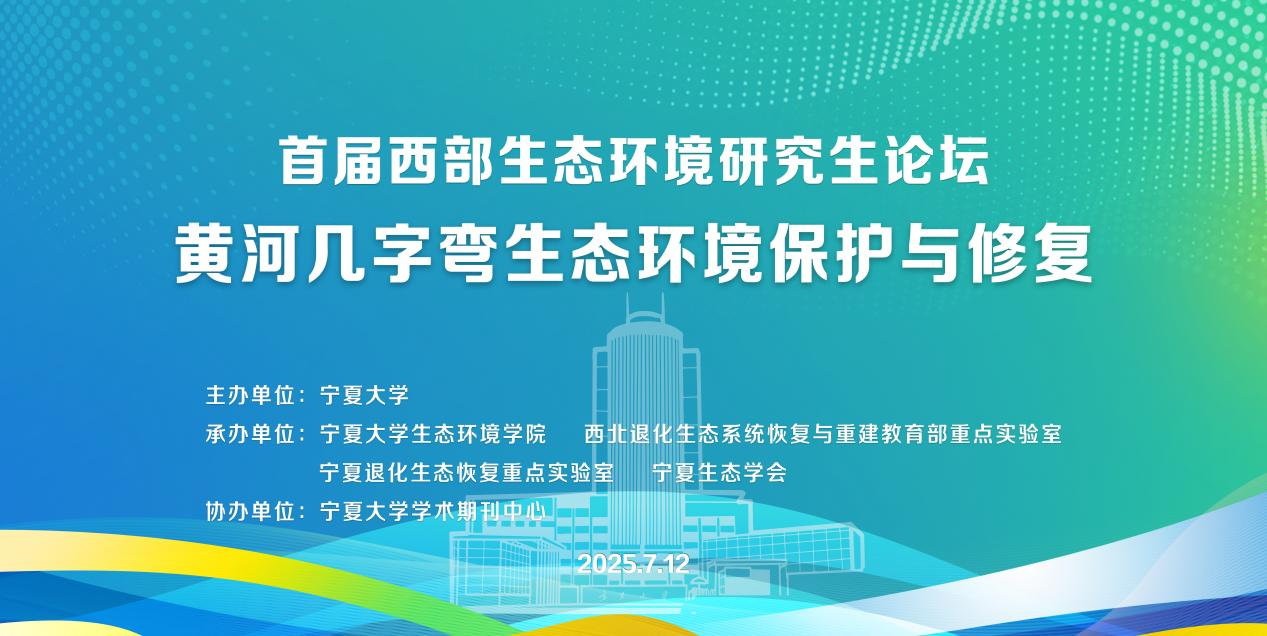 首届西部生态环境研究生论坛
黄河几字弯生态环境保护与修复

主办单位：宁夏大学
承办单位：宁夏大学生态环境学院　西北退化生态系统恢复与重建教育部重点实验室
宁夏退化生态恢复重点实验室　宁夏生态学会
协办单位：宁夏大学学术期刊中心

2025.7.12